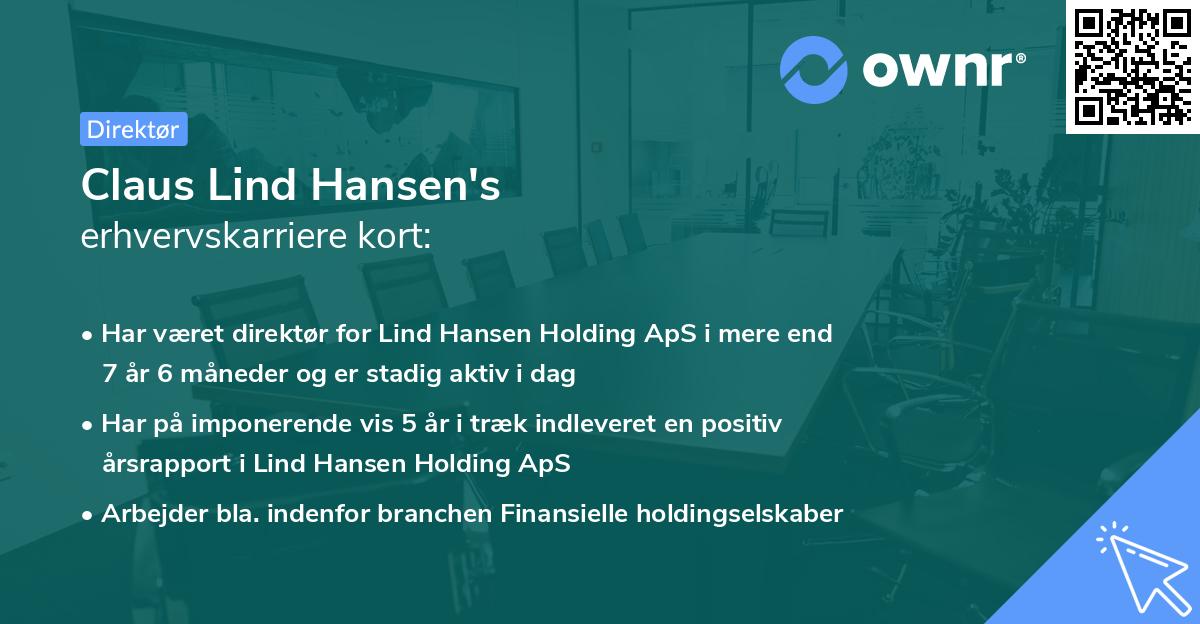 ownr®

Direktør

Claus Lind Hansen's
erhvervskarriere kort:

• Har været direktør for Lind Hansen Holding ApS i mere end 7 år 6 måneder og er stadig aktiv i dag

• Har på imponerende vis 5 år i træk indleveret en positiv årsrapport i Lind Hansen Holding ApS

• Arbejder bla. indenfor branchen Finansielle holdingselskaber